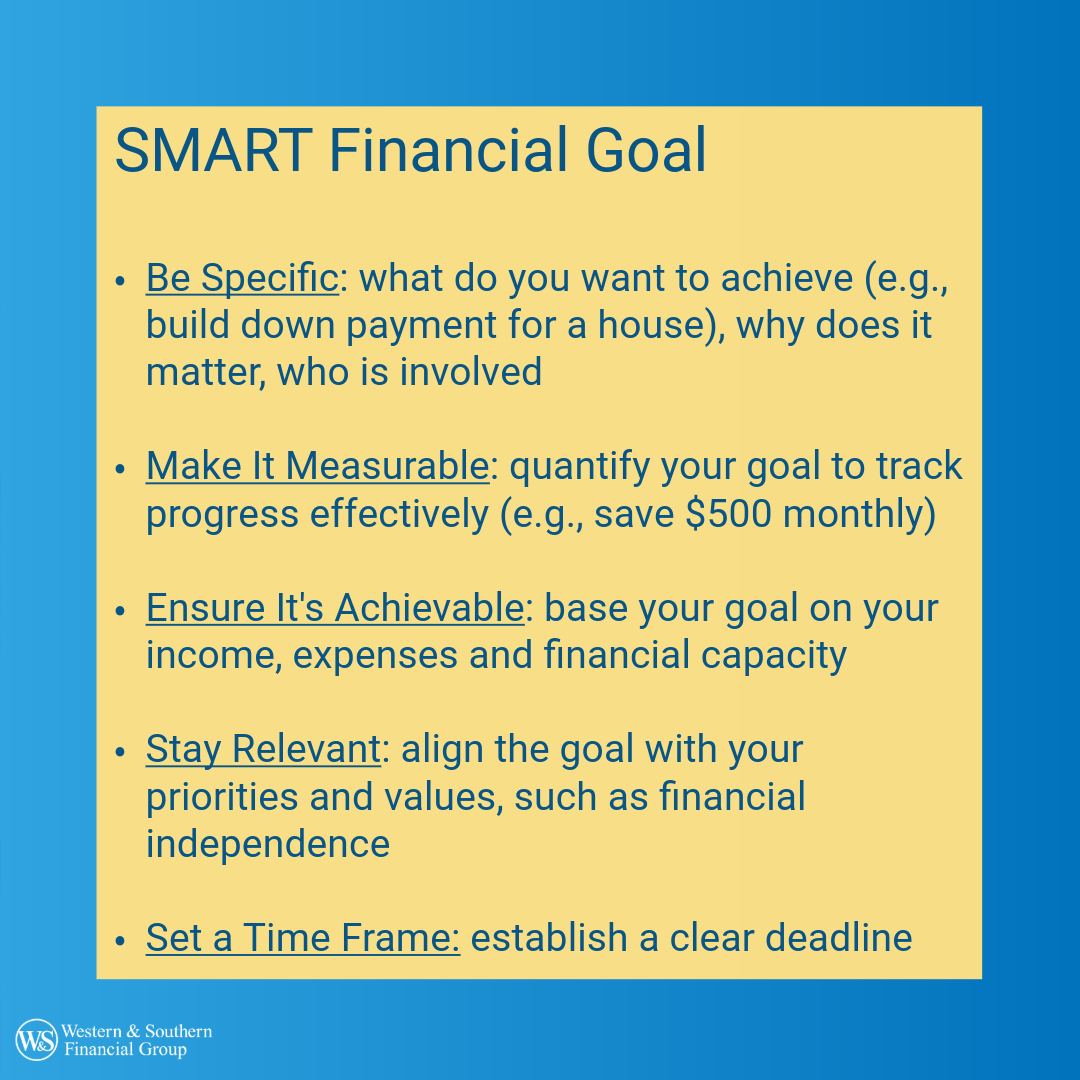 SMART Financial Goal

• Be Specific: what do you want to achieve (e.g., build down payment for a house), why does it matter, who is involved

• Make It Measurable: quantify your goal to track progress effectively (e.g., save \$500 monthly)

• Ensure It's Achievable: base your goal on your income, expenses and financial capacity

• Stay Relevant: align the goal with your priorities and values, such as financial independence

• Set a Time Frame: establish a clear deadline

W&S Western & Southern Financial Group